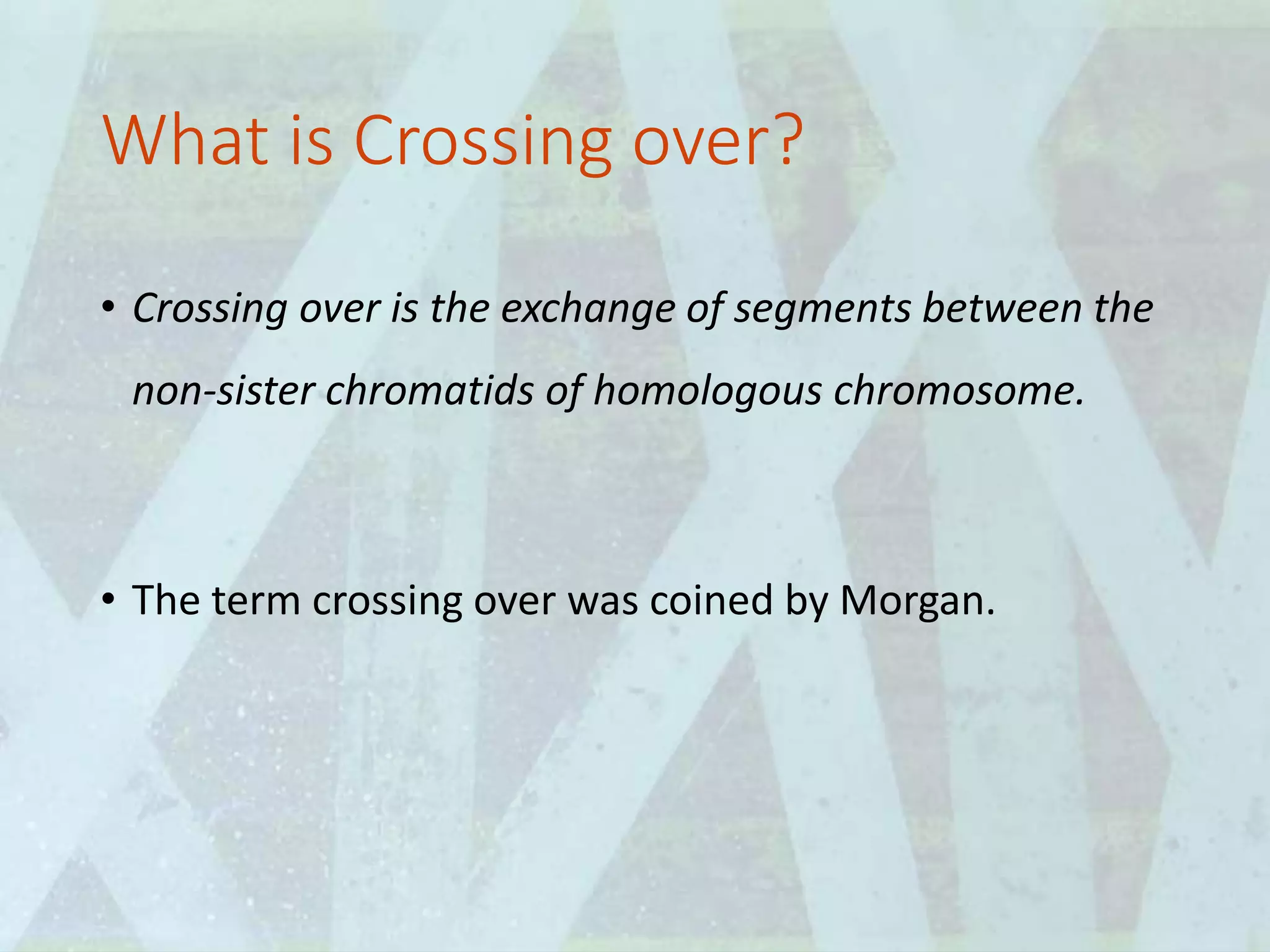 What is Crossing over?

• Crossing over is the exchange of segments between the non-sister chromatids of homologous chromosome.

• The term crossing over was coined by Morgan.